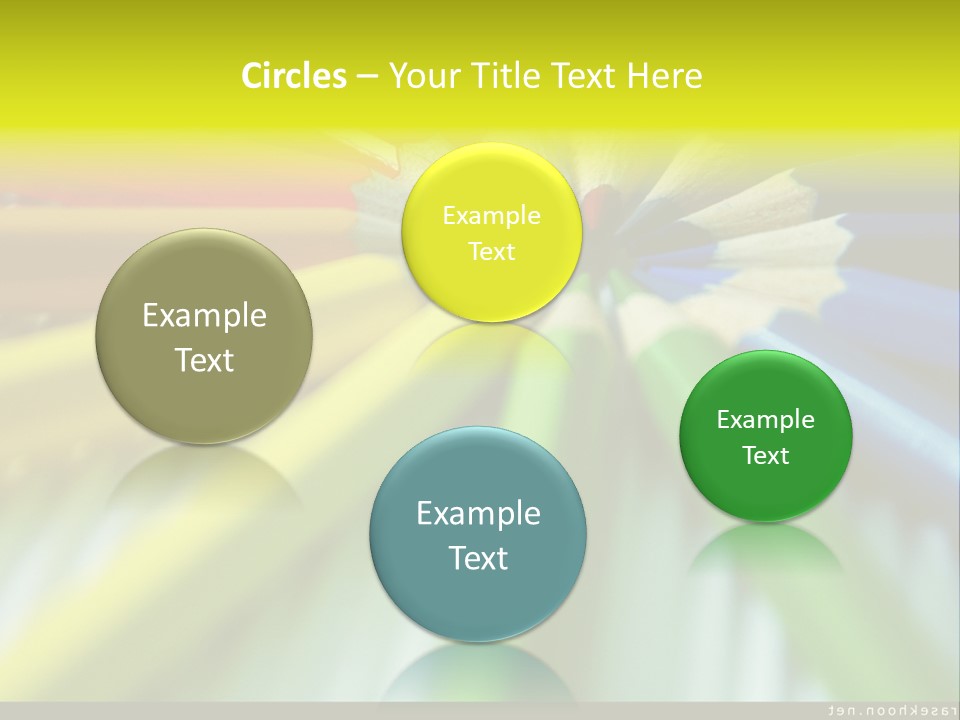 Circles – Your Title Text Here

Example Text

Example Text

Example Text

Example Text

rasekhoon.net